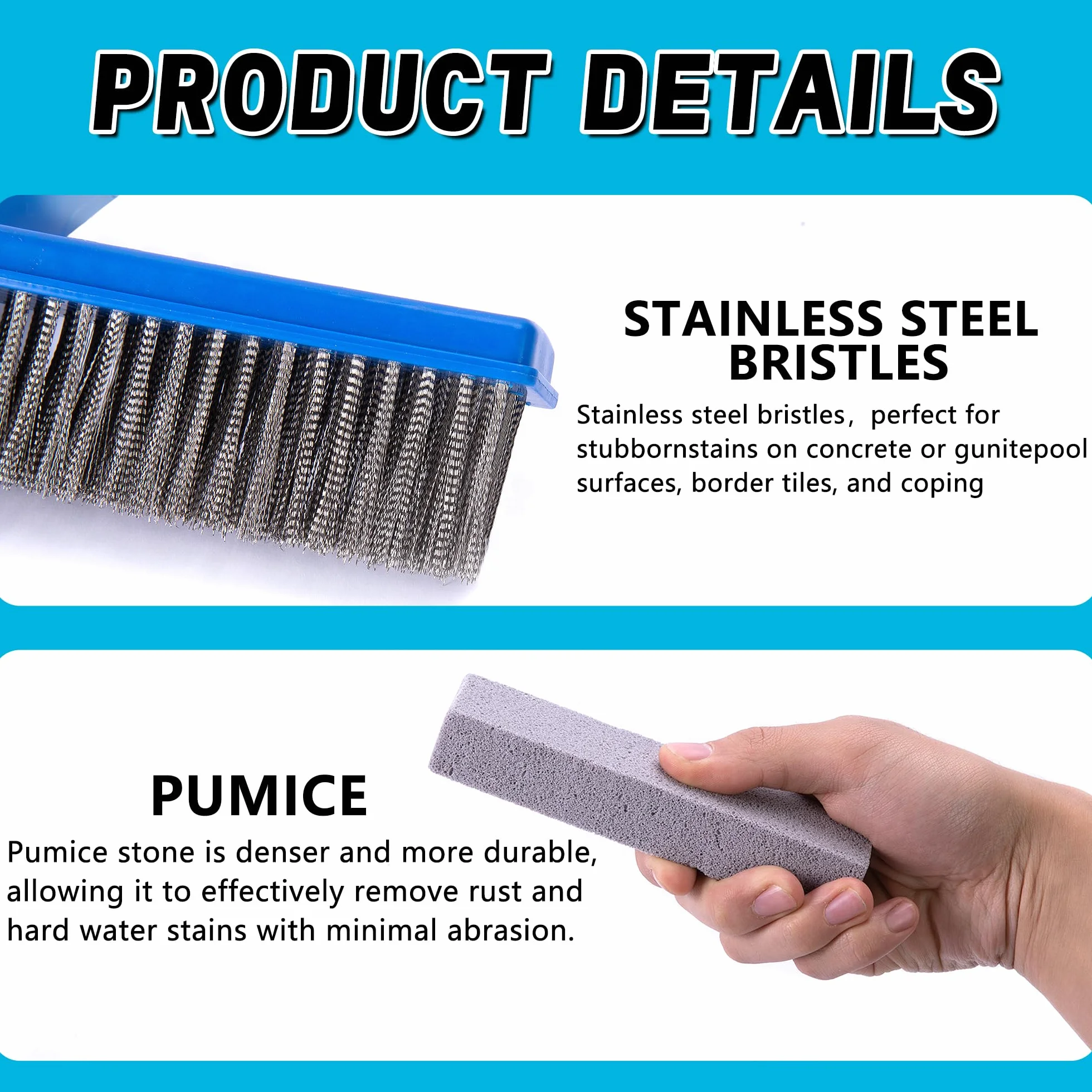 PRODUCT DETAILS

STAINLESS STEEL BRISTLES

Stainless steel bristles， perfect for stubbornstains on concrete or gunitepool surfaces, border tiles, and coping

PUMICE

Pumice stone is denser and more durable, allowing it to effectively remove rust and hard water stains with minimal abrasion.